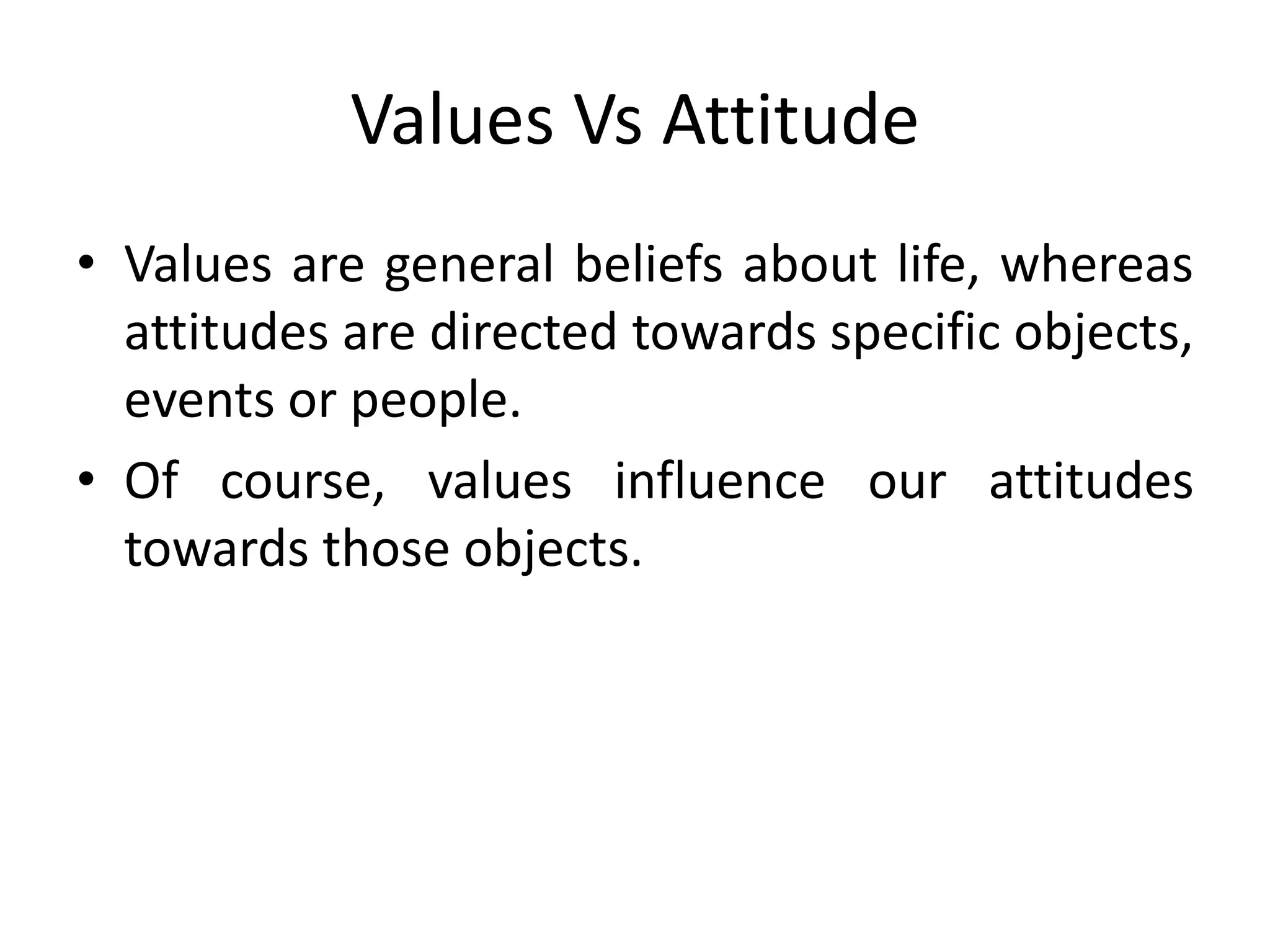 Values Vs Attitude

• Values are general beliefs about life, whereas attitudes are directed towards specific objects, events or people.

• Of course, values influence our attitudes towards those objects.